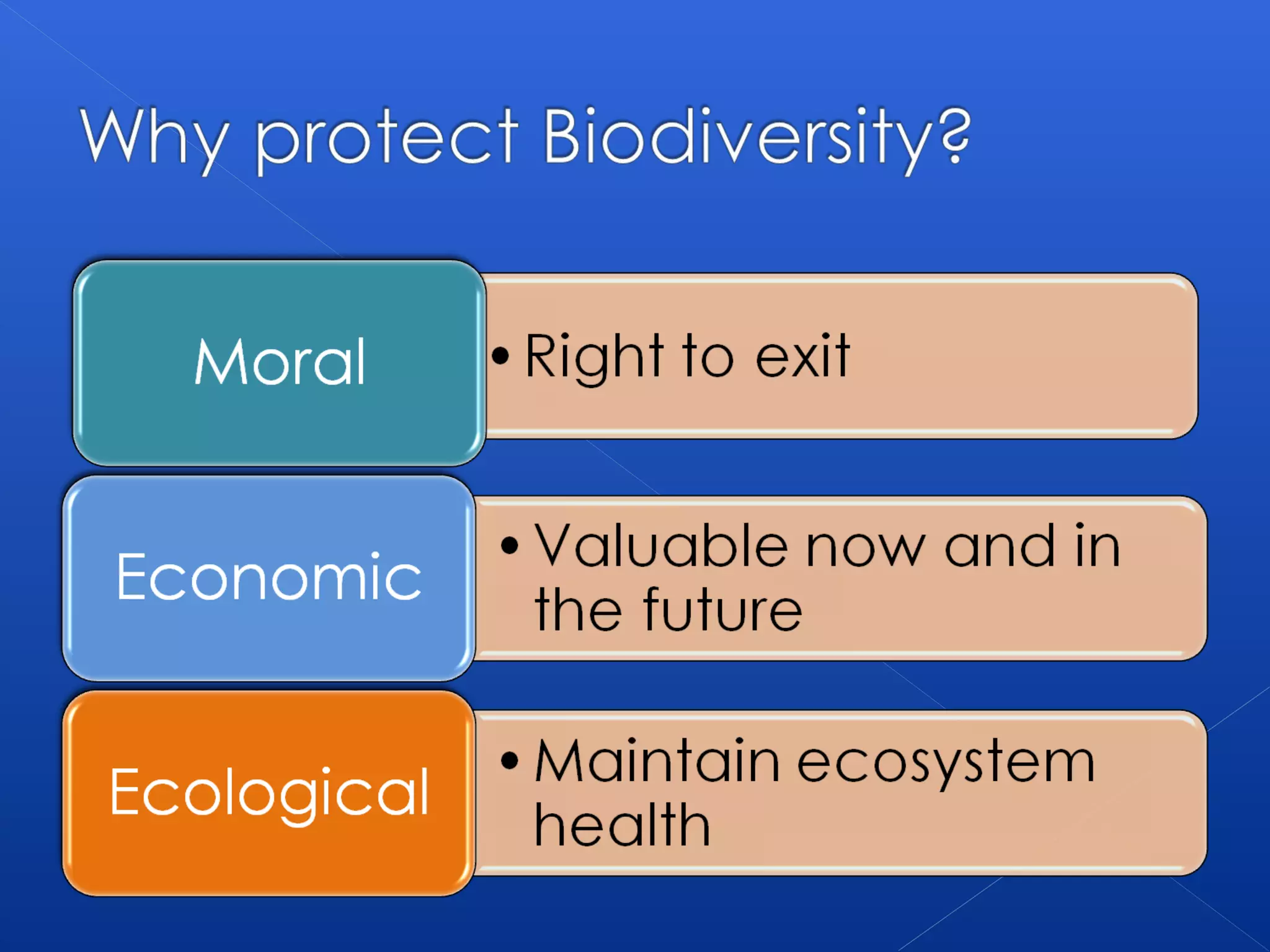 Why protect Biodiversity?

Moral

• Right to exit

Economic

• Valuable now and in the future

Ecological

• Maintain ecosystem health